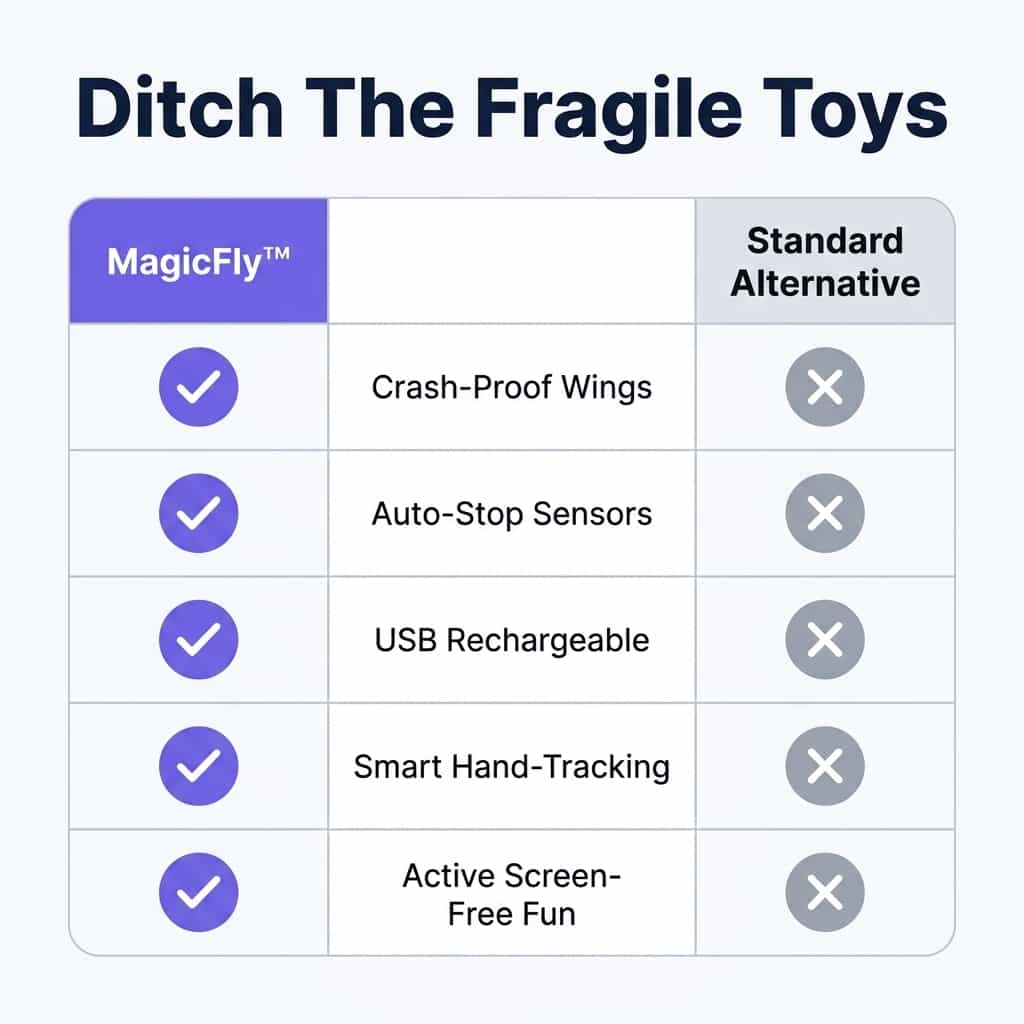 Ditch The Fragile Toys

| MagicFly™ | | Standard Alternative |
|---|---|---|
| ✓ | Crash-Proof Wings | ✕ |
| ✓ | Auto-Stop Sensors | ✕ |
| ✓ | USB Rechargeable | ✕ |
| ✓ | Smart Hand-Tracking | ✕ |
| ✓ | Active Screen-Free Fun | ✕ |